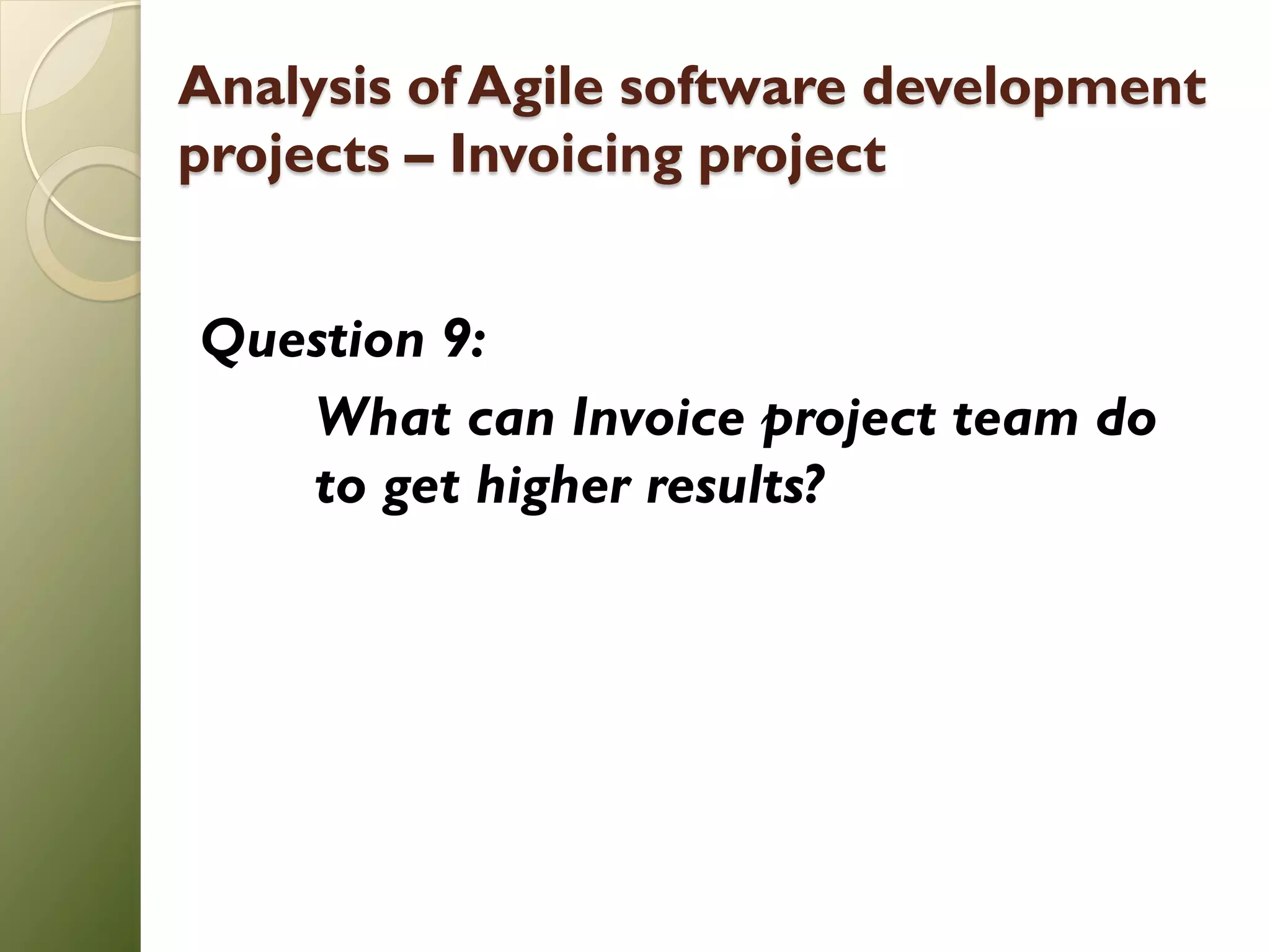 Analysis of Agile software development projects – Invoicing project

Question 9:

What can Invoice project team do to get higher results?